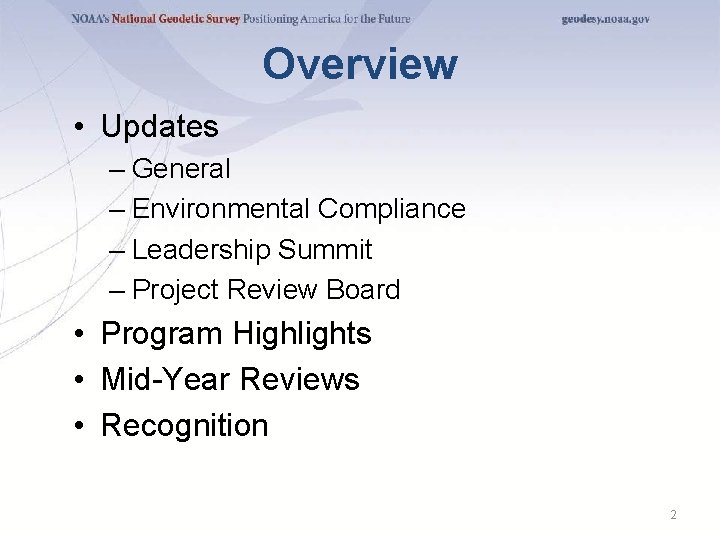 NOAA's National Geodetic Survey Positioning America for the Future

geodesy.noaa.gov

Overview

• Updates
– General
– Environmental Compliance
– Leadership Summit
– Project Review Board
• Program Highlights
• Mid-Year Reviews
• Recognition

2